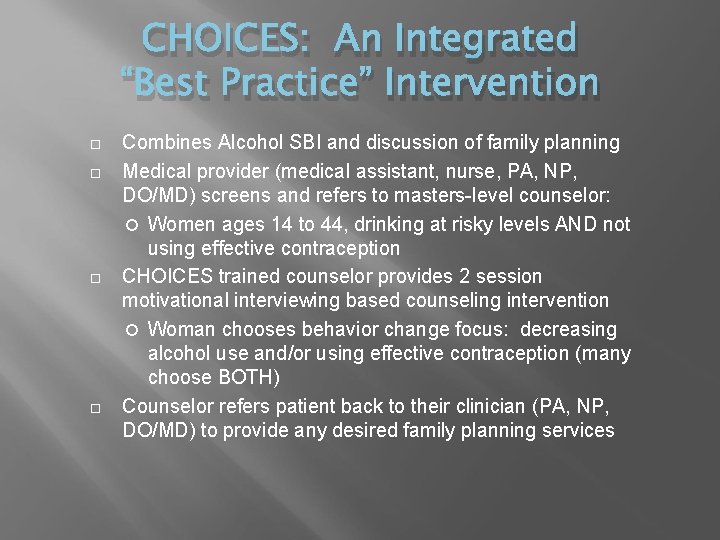 CHOICES: An Integrated "Best Practice" Intervention

□ Combines Alcohol SBI and discussion of family planning

□ Medical provider (medical assistant, nurse, PA, NP, DO/MD) screens and refers to masters-level counselor:

○ Women ages 14 to 44, drinking at risky levels AND not using effective contraception

□ CHOICES trained counselor provides 2 session motivational interviewing based counseling intervention

○ Woman chooses behavior change focus: decreasing alcohol use and/or using effective contraception (many choose BOTH)

□ Counselor refers patient back to their clinician (PA, NP, DO/MD) to provide any desired family planning services